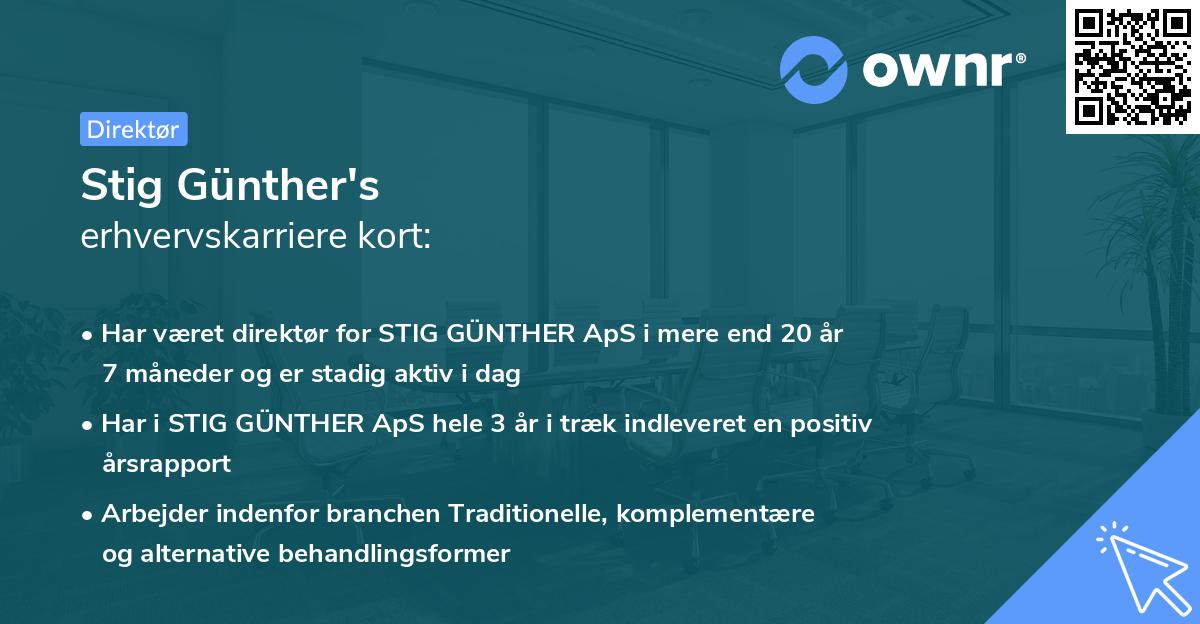 ownr®

Direktør

Stig Günther's
erhvervskarriere kort:

• Har været direktør for STIG GÜNTHER ApS i mere end 20 år 7 måneder og er stadig aktiv i dag

• Har i STIG GÜNTHER ApS hele 3 år i træk indleveret en positiv årsrapport

• Arbejder indenfor branchen Traditionelle, komplementære og alternative behandlingsformer